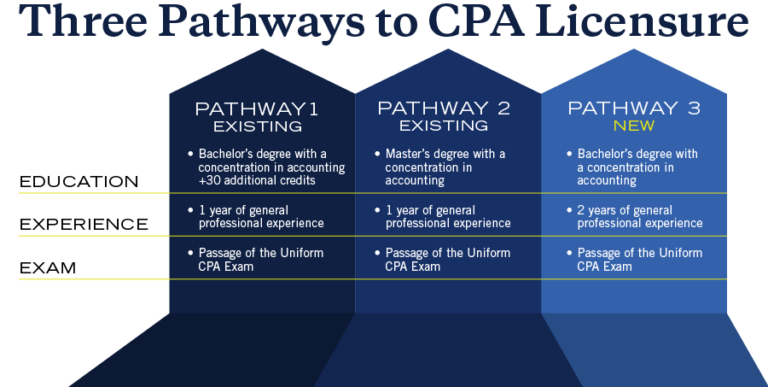 Three Pathways to CPA Licensure

| | PATHWAY 1 EXISTING | PATHWAY 2 EXISTING | PATHWAY 3 NEW |
|---|---|---|---|
| EDUCATION | • Bachelor's degree with a concentration in accounting +30 additional credits | • Master's degree with a concentration in accounting | • Bachelor's degree with a concentration in accounting |
| EXPERIENCE | • 1 year of general professional experience | • 1 year of general professional experience | • 2 years of general professional experience |
| EXAM | • Passage of the Uniform CPA Exam | • Passage of the Uniform CPA Exam | • Passage of the Uniform CPA Exam |